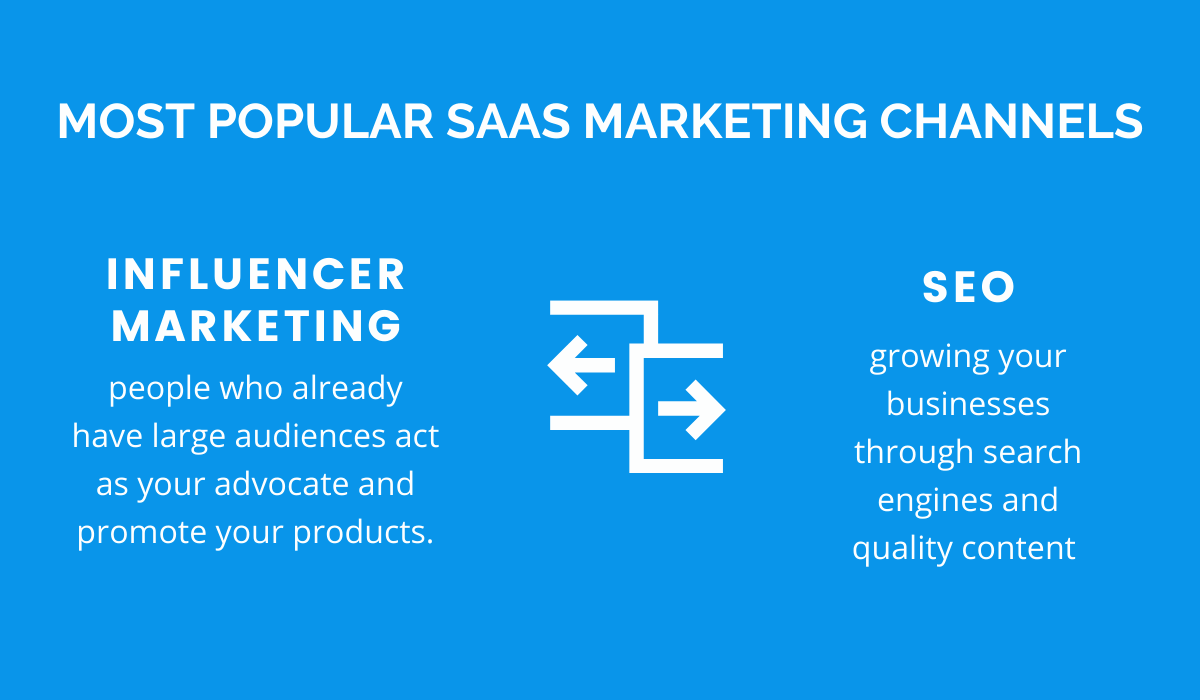 MOST POPULAR SAAS MARKETING CHANNELS

INFLUENCER MARKETING

people who already have large audiences act as your advocate and promote your products.

SEO

growing your businesses through search engines and quality content